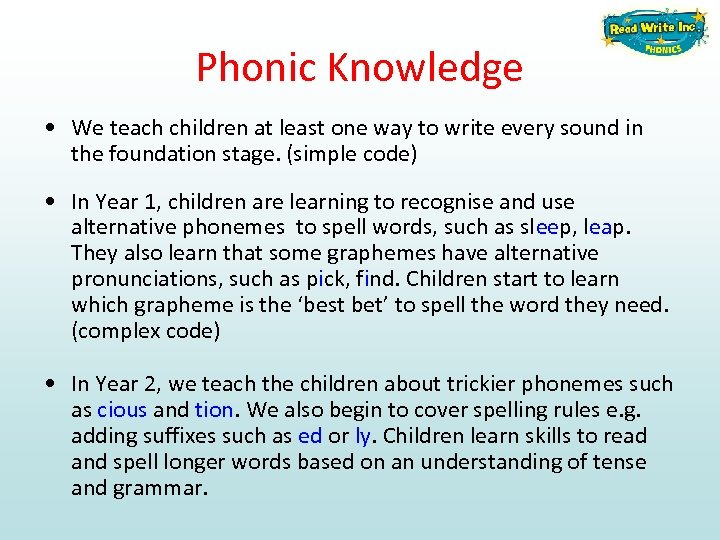 Read Write Inc. PHONICS

Phonic Knowledge

• We teach children at least one way to write every sound in the foundation stage. (simple code)

• In Year 1, children are learning to recognise and use alternative phonemes to spell words, such as sleep, leap. They also learn that some graphemes have alternative pronunciations, such as pick, find. Children start to learn which grapheme is the 'best bet' to spell the word they need. (complex code)

• In Year 2, we teach the children about trickier phonemes such as cious and tion. We also begin to cover spelling rules e.g. adding suffixes such as ed or ly. Children learn skills to read and spell longer words based on an understanding of tense and grammar.